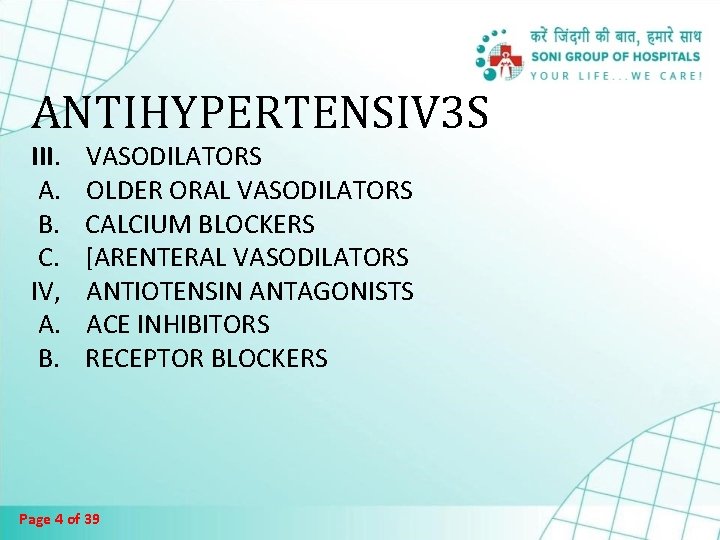 करें जिंदगी की बात, हमारे साथ
SONI GROUP OF HOSPITALS
YOUR LIFE...WE CARE!

ANTIHYPERTENSIV3S

III. VASODILATORS
A. OLDER ORAL VASODILATORS
B. CALCIUM BLOCKERS
C. [ARENTERAL VASODILATORS
IV, ANTIOTENSIN ANTAGONISTS
A. ACE INHIBITORS
B. RECEPTOR BLOCKERS

Page 4 of 39